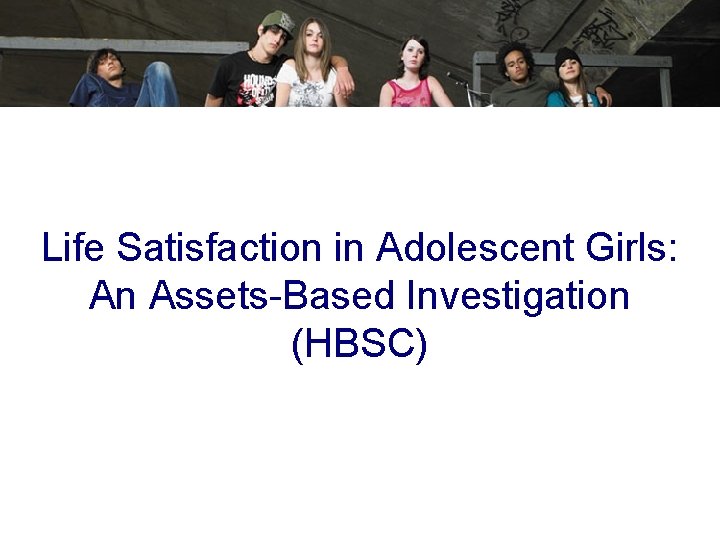 Life Satisfaction in Adolescent Girls: An Assets-Based Investigation (HBSC)